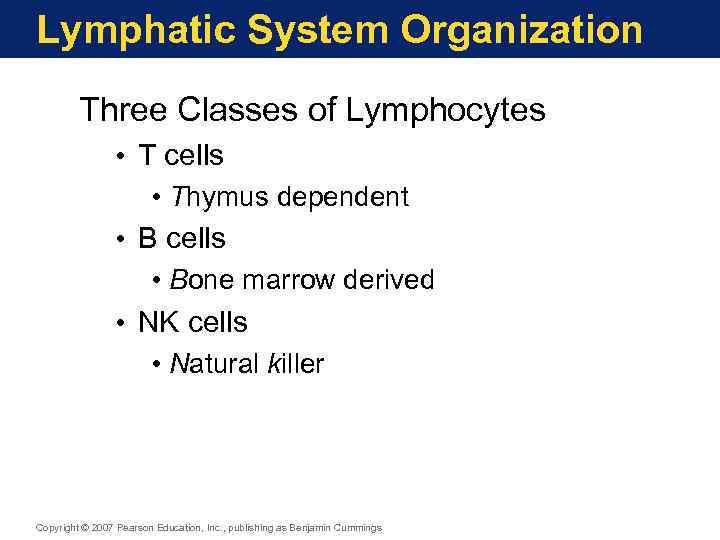 Lymphatic System Organization

Three Classes of Lymphocytes

• T cells
  • Thymus dependent
• B cells
  • Bone marrow derived
• NK cells
  • Natural killer

Copyright © 2007 Pearson Education, Inc., publishing as Benjamin Cummings